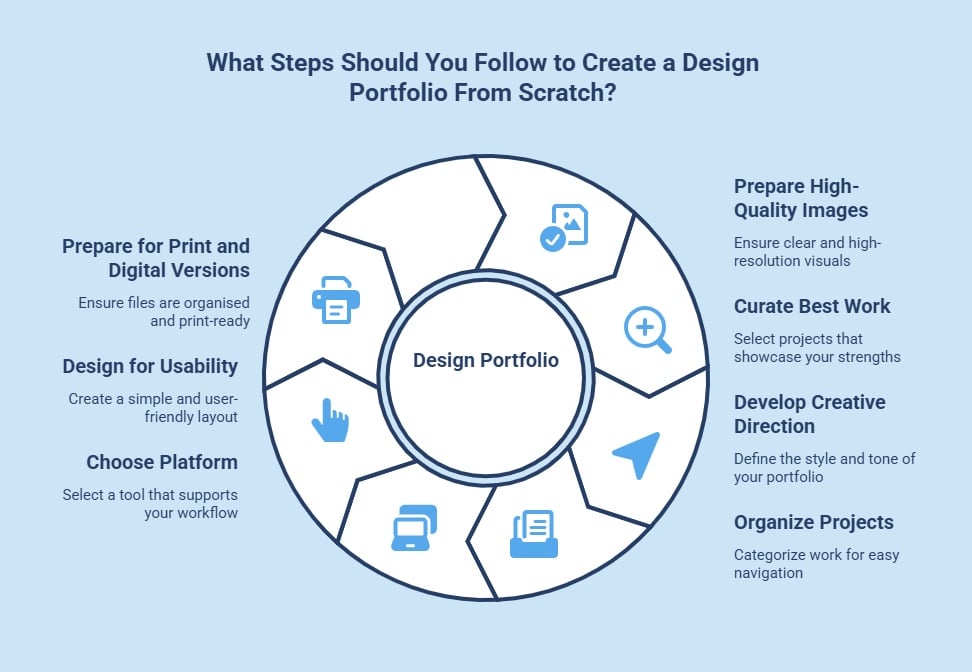 What Steps Should You Follow to Create a Design Portfolio From Scratch?

Prepare for Print and Digital Versions

Ensure files are organised and print-ready

Design for Usability

Create a simple and user-friendly layout

Choose Platform

Select a tool that supports your workflow

Design Portfolio

Prepare High-Quality Images

Ensure clear and high-resolution visuals

Curate Best Work

Select projects that showcase your strengths

Develop Creative Direction

Define the style and tone of your portfolio

Organize Projects

Categorize work for easy navigation